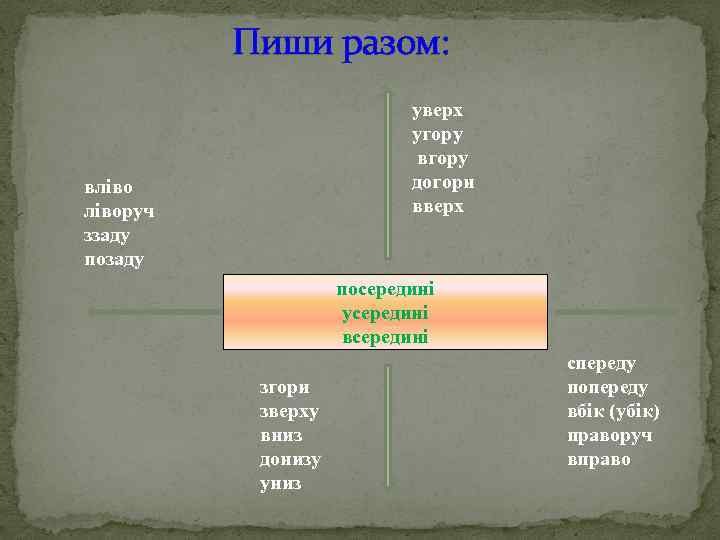 Пиши разом:

уверх
угору
вгору
догори
вверх

вліво
ліворуч
ззаду
позаду

посередині
усередині
всередині

згори
зверху
вниз
донизу
униз

спереду
попереду
вбік (убік)
праворуч
вправо